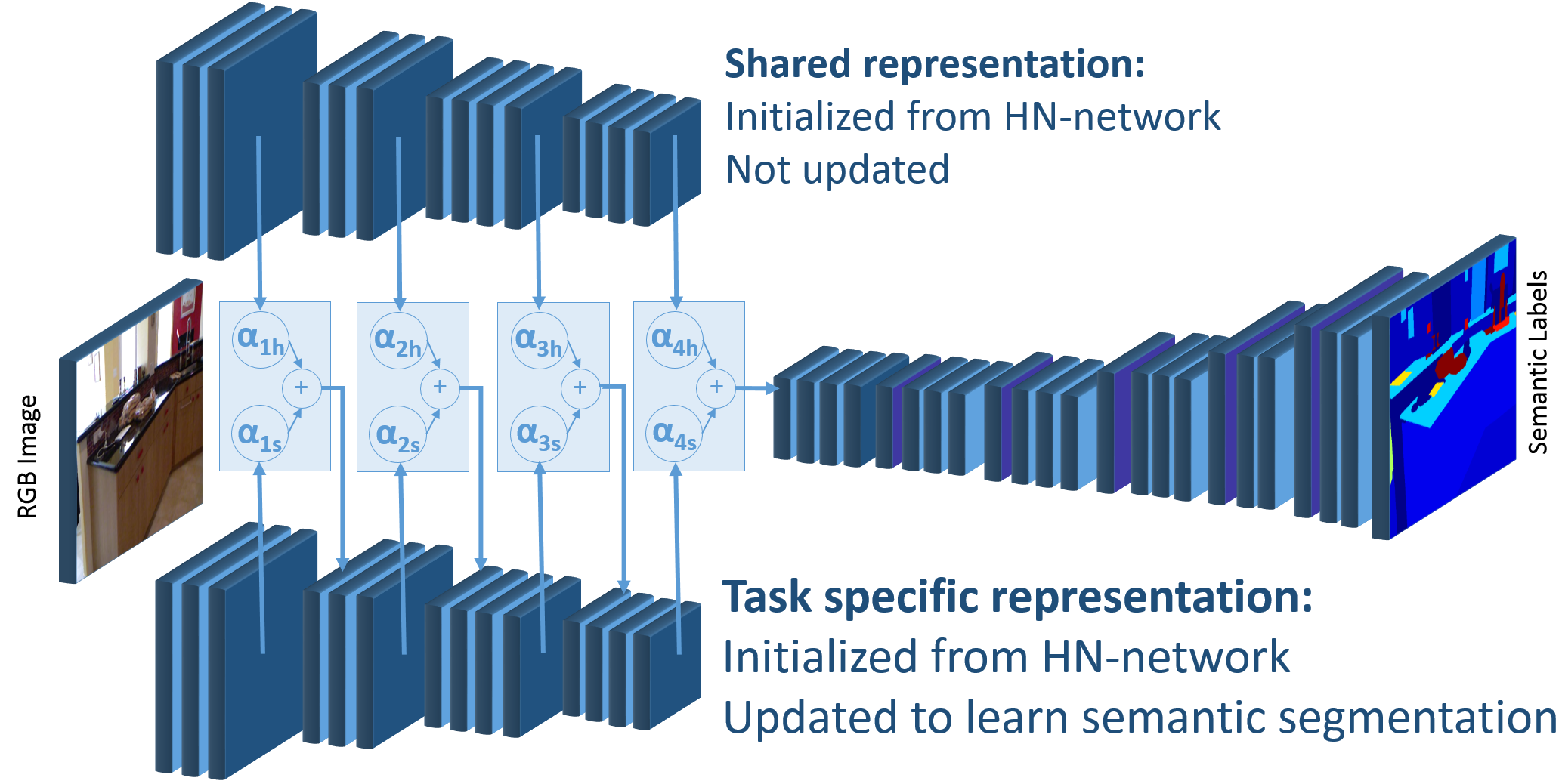 Shared representation:
Initialized from HN-network
Not updated

RGB Image

$\alpha_{1h}$ + $\alpha_{1s}$

$\alpha_{2h}$ + $\alpha_{2s}$

$\alpha_{3h}$ + $\alpha_{3s}$

$\alpha_{4h}$ + $\alpha_{4s}$

Semantic Labels

Task specific representation:
Initialized from HN-network
Updated to learn semantic segmentation